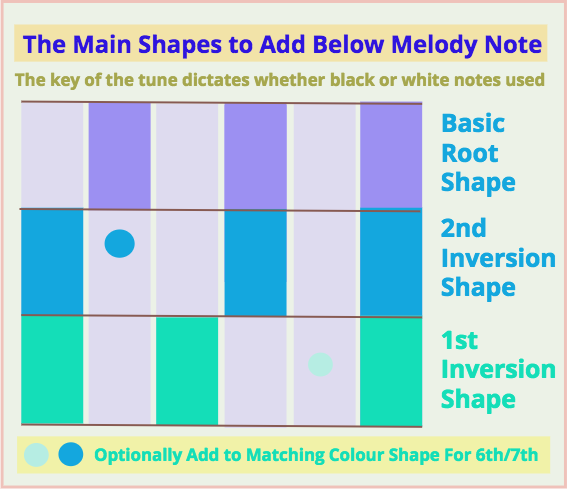 The Main Shapes to Add Below Melody Note

The key of the tune dictates whether black or white notes used

Basic Root Shape

2nd Inversion Shape

1st Inversion Shape

Optionally Add to Matching Colour Shape For 6th/7th